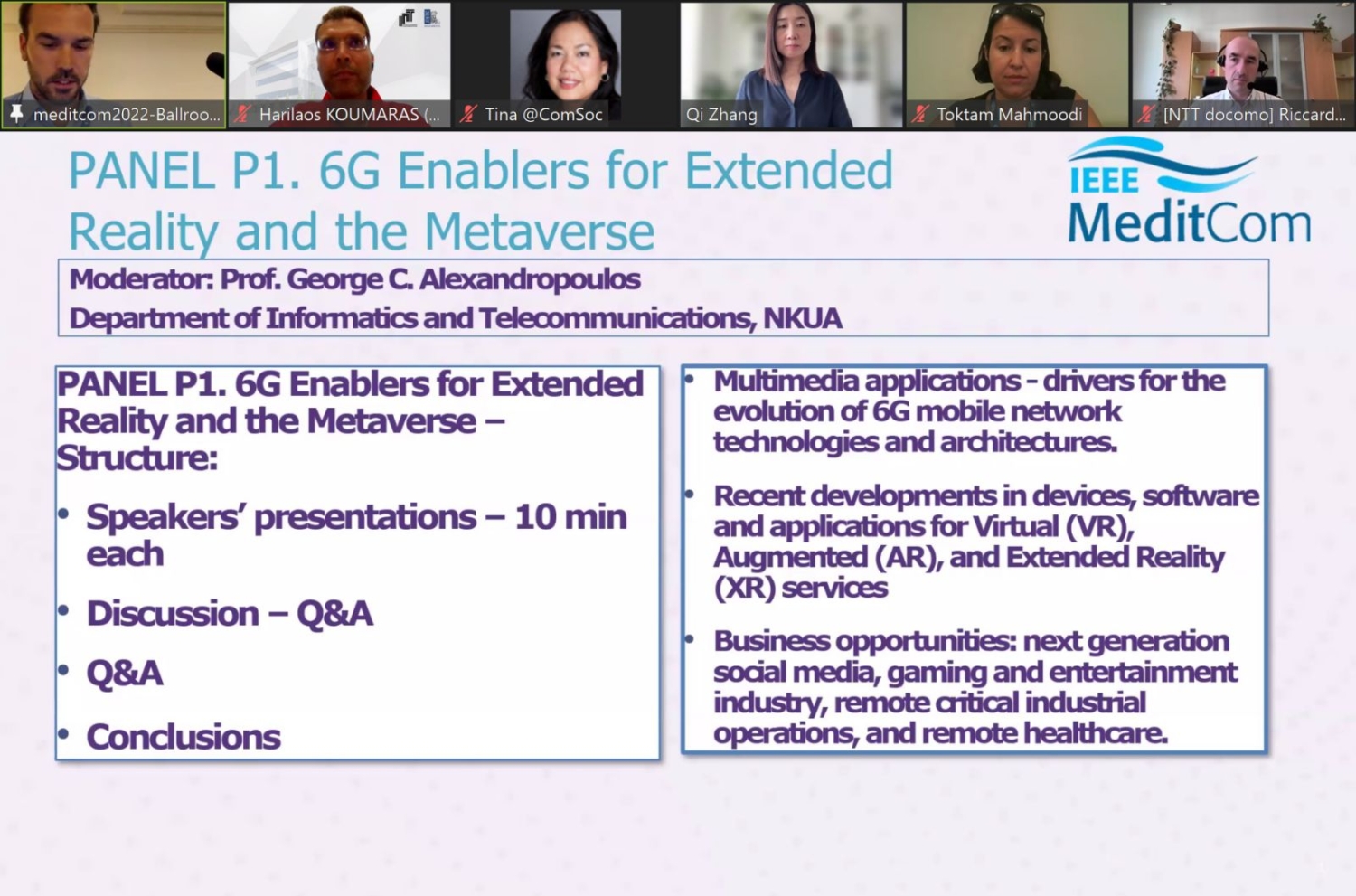 meditcom2022-Ballroo... Harilaos KOUMARAS (... Tina @ComSoc Qi Zhang Toktam Mahmoodi [NTT docomo] Riccard...

PANEL P1. 6G Enablers for Extended Reality and the Metaverse

IEEE MeditCom

Moderator: Prof. George C. Alexandropoulos
Department of Informatics and Telecommunications, NKUA

PANEL P1. 6G Enablers for Extended Reality and the Metaverse – Structure:

• Speakers' presentations – 10 min each
• Discussion – Q&A
• Q&A
• Conclusions

• Multimedia applications - drivers for the evolution of 6G mobile network technologies and architectures.
• Recent developments in devices, software and applications for Virtual (VR), Augmented (AR), and Extended Reality (XR) services
• Business opportunities: next generation social media, gaming and entertainment industry, remote critical industrial operations, and remote healthcare.